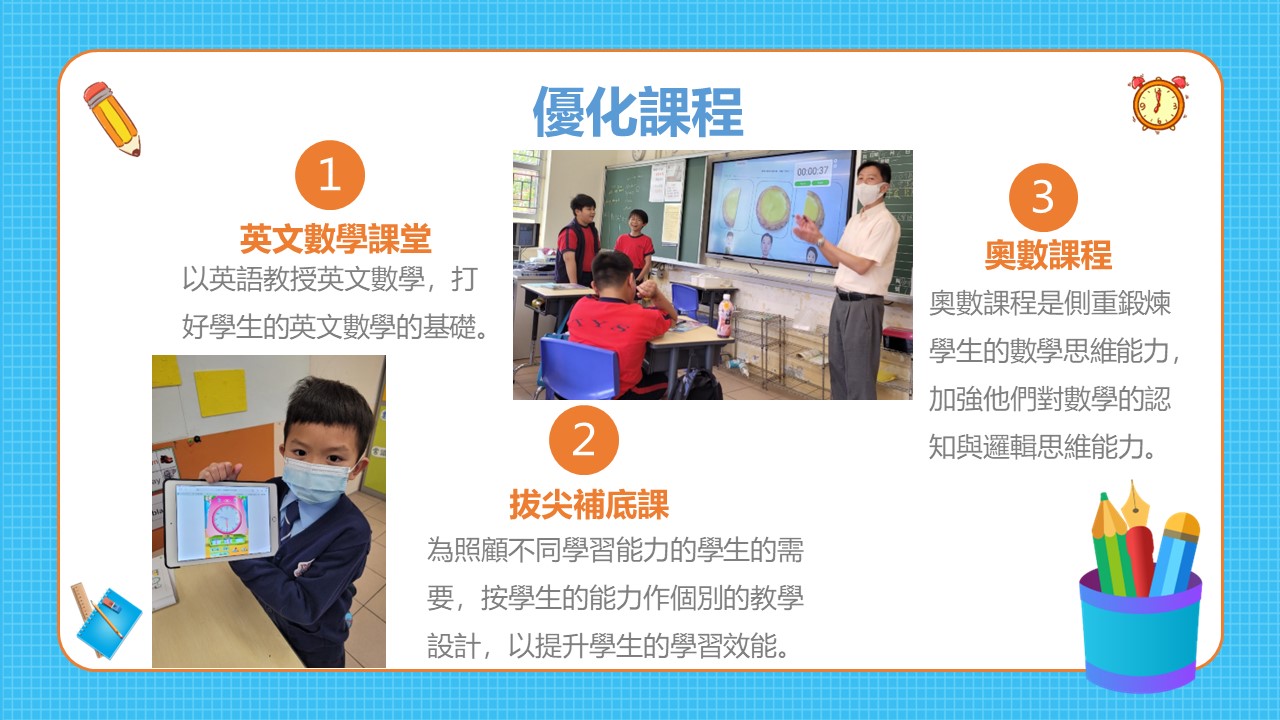 優化課程

1
英文數學課堂
以英語教授英文數學，打好學生的英文數學的基礎。

00:00:37

2
拔尖補底課
為照顧不同學習能力的學生的需要，按學生的能力作個別的教學設計，以提升學生的學習效能。

3
奧數課程
奧數課程是側重鍛煉學生的數學思維能力，加強他們對數學的認知與邏輯思維能力。